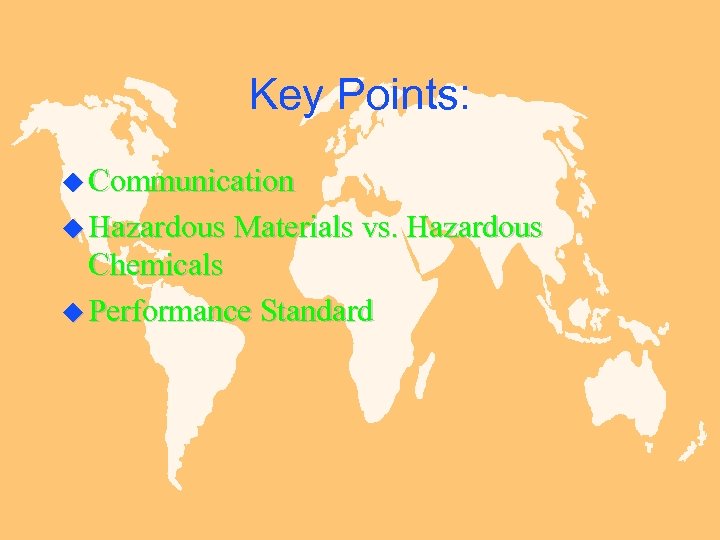 Key Points:

◆ Communication
◆ Hazardous Materials vs. Hazardous Chemicals
◆ Performance Standard